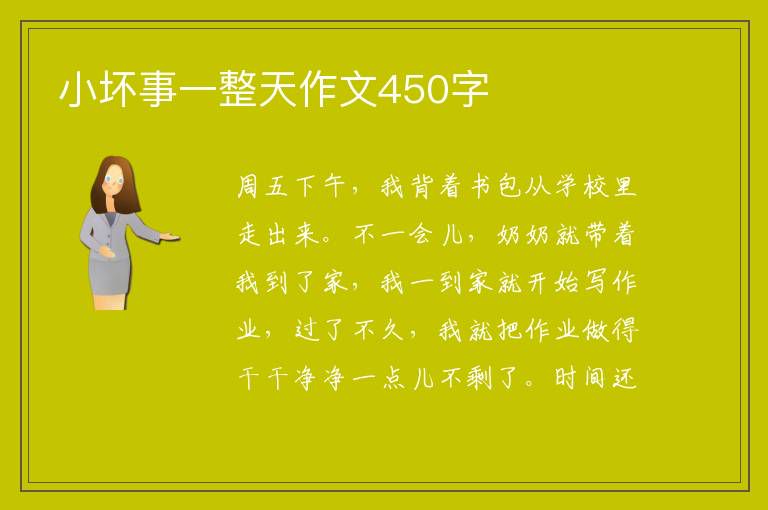 小坏事一整天作文450字

周五下午，我背着书包从学校里走出来。不一会儿，奶奶就带着我到了家，我一到家就开始写作业，过了不久，我就把作业做得干干净净一点儿不剩了。时间还